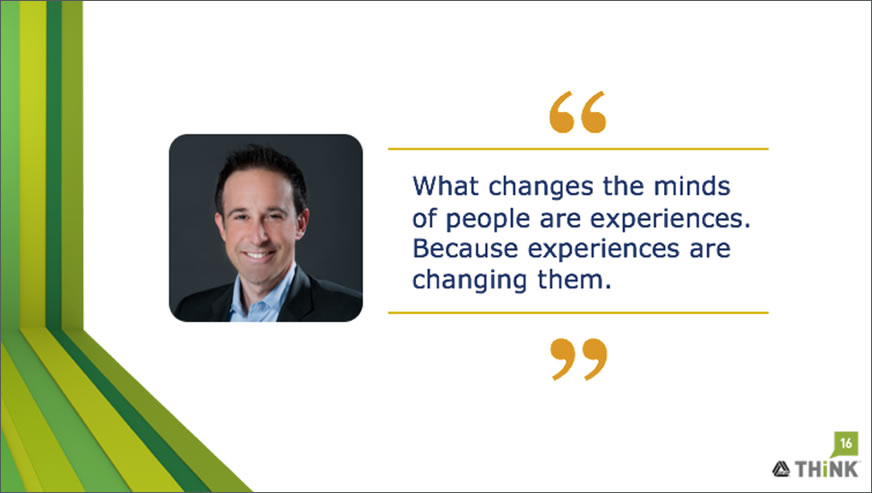 “

What changes the minds of people are experiences. Because experiences are changing them.

”

16
THiNK